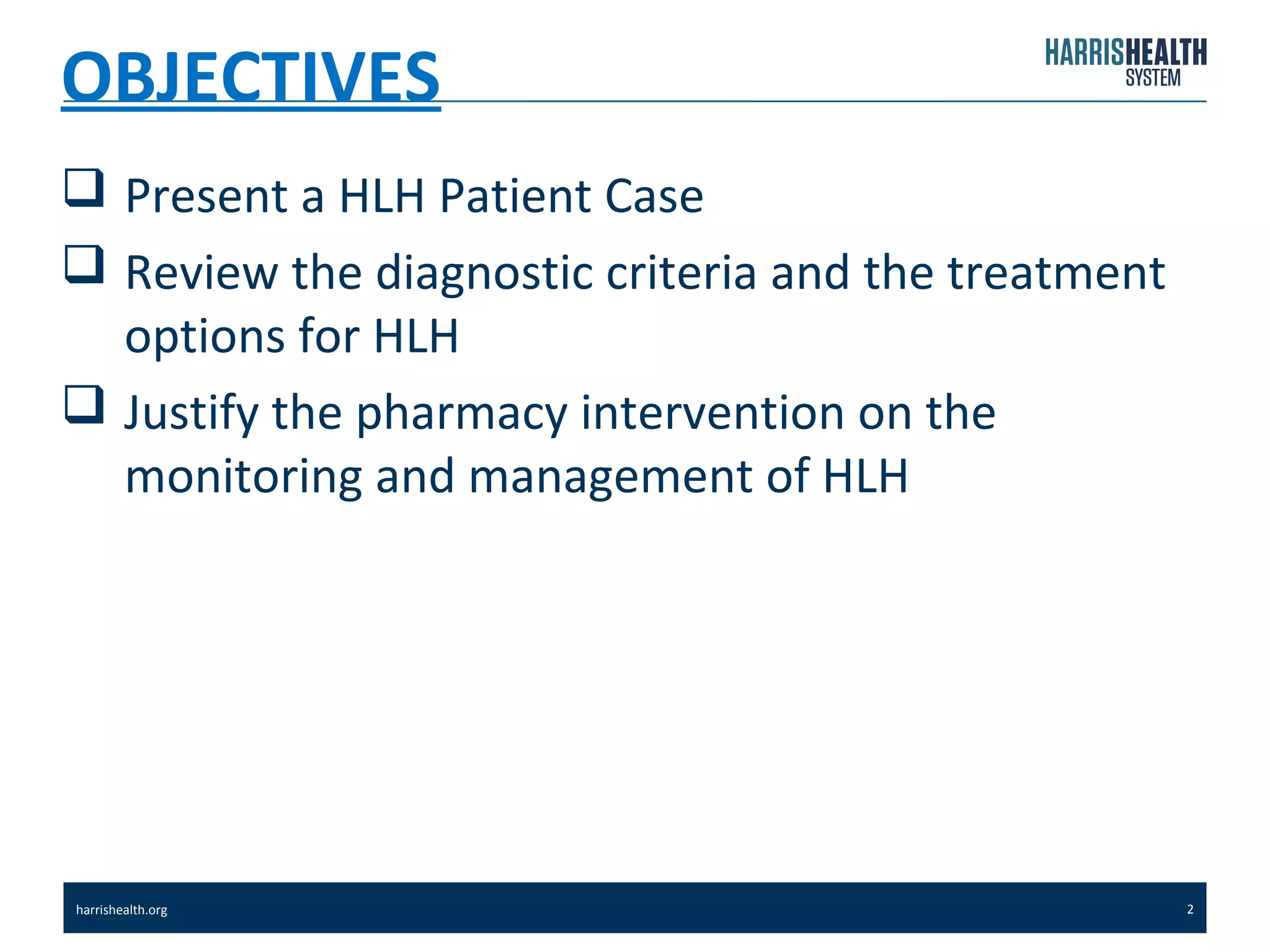 OBJECTIVES

HARRISHEALTH SYSTEM

❑ Present a HLH Patient Case

❑ Review the diagnostic criteria and the treatment options for HLH

❑ Justify the pharmacy intervention on the monitoring and management of HLH

harrishealth.org

2